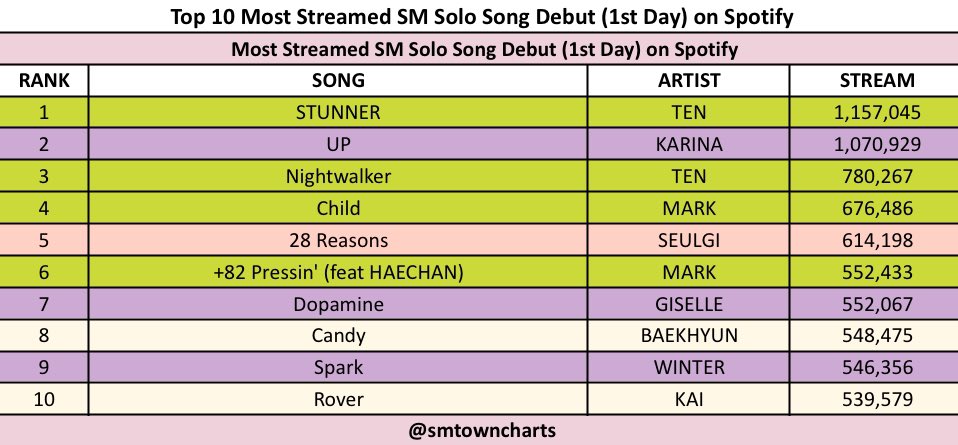 Top 10 Most Streamed SM Solo Song Debut (1st Day) on Spotify

Most Streamed SM Solo Song Debut (1st Day) on Spotify

| RANK | SONG | ARTIST | STREAM |
|---|---|---|---|
| 1 | STUNNER | TEN | 1,157,045 |
| 2 | UP | KARINA | 1,070,929 |
| 3 | Nightwalker | TEN | 780,267 |
| 4 | Child | MARK | 676,486 |
| 5 | 28 Reasons | SEULGI | 614,198 |
| 6 | +82 Pressin' (feat HAECHAN) | MARK | 552,433 |
| 7 | Dopamine | GISELLE | 552,067 |
| 8 | Candy | BAEKHYUN | 548,475 |
| 9 | Spark | WINTER | 546,356 |
| 10 | Rover | KAI | 539,579 |

@smtowncharts